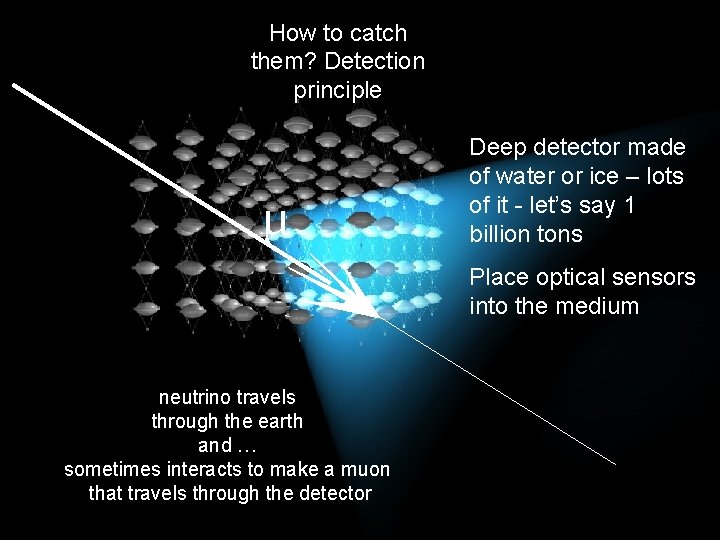 How to catch them? Detection principle

Deep detector made of water or ice – lots of it - let's say 1 billion tons

Place optical sensors into the medium

μ

neutrino travels through the earth and …
sometimes interacts to make a muon that travels through the detector